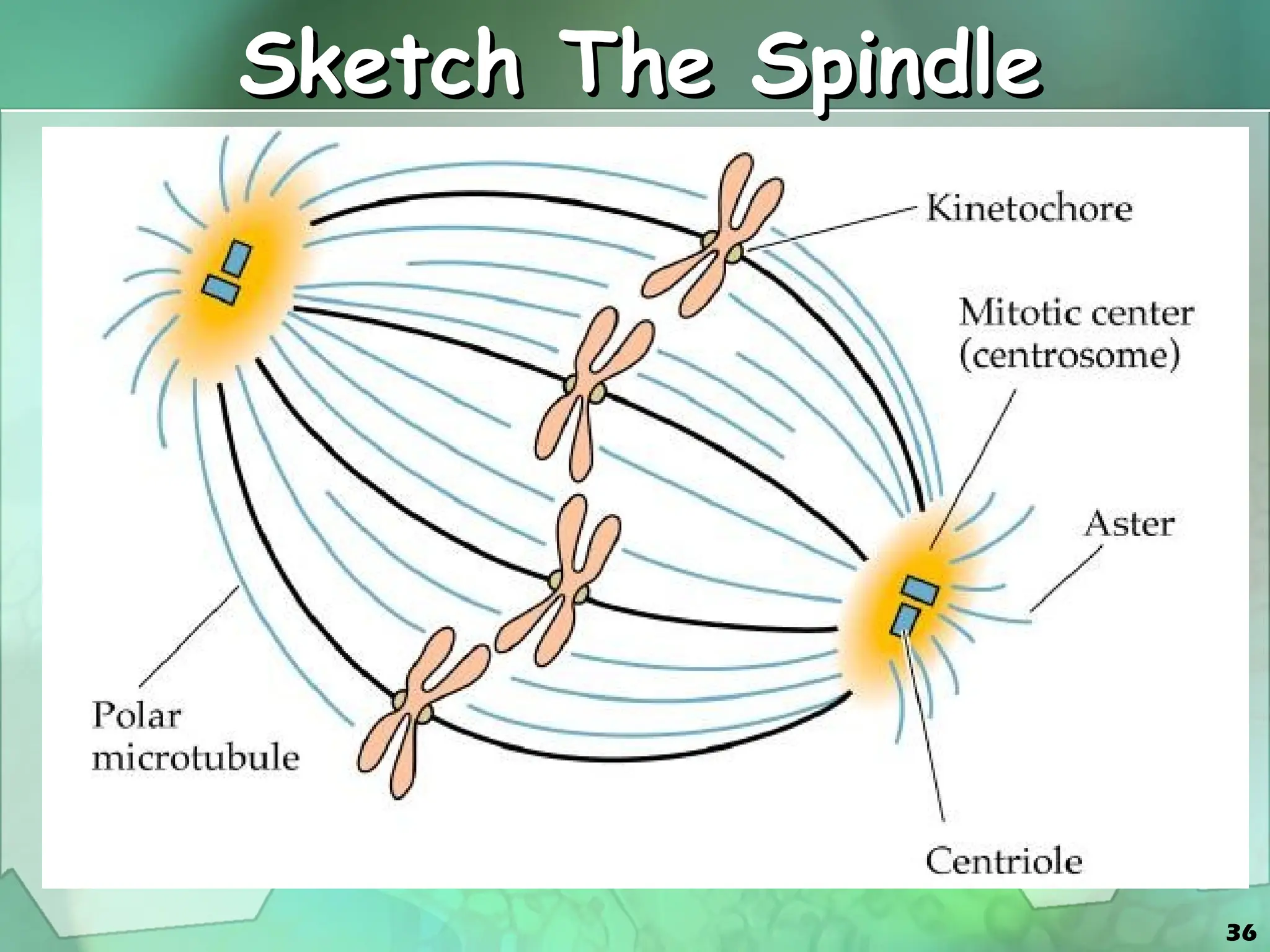 Sketch The Spindle

Kinetochore

Mitotic center (centrosome)

Aster

Polar microtubule

Centriole

36